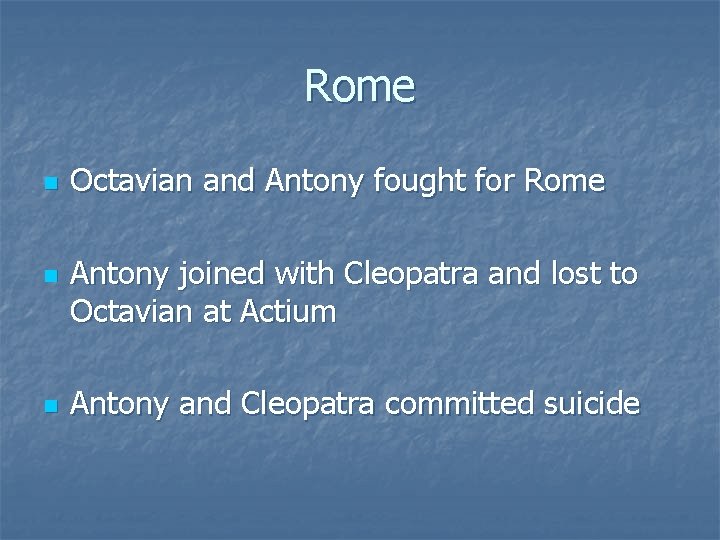 Rome

- Octavian and Antony fought for Rome

- Antony joined with Cleopatra and lost to Octavian at Actium

- Antony and Cleopatra committed suicide